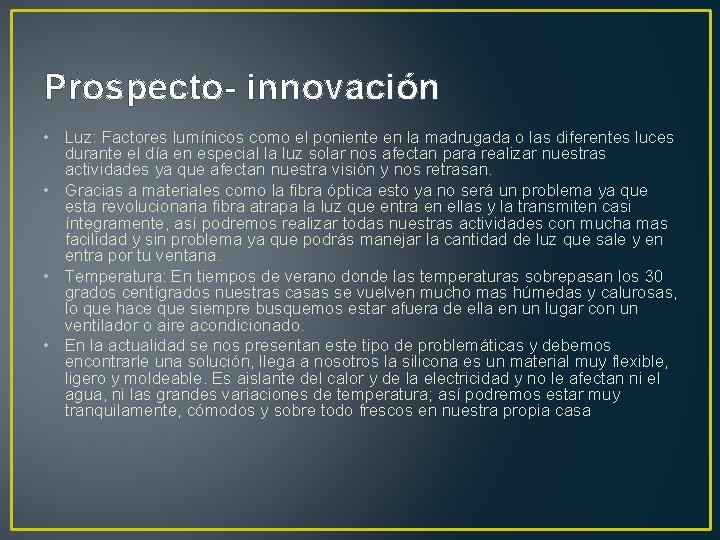 Prospecto- innovación

• Luz: Factores lumínicos como el poniente en la madrugada o las diferentes luces durante el día en especial la luz solar nos afectan para realizar nuestras actividades ya que afectan nuestra visión y nos retrasan.

• Gracias a materiales como la fibra óptica esto ya no será un problema ya que esta revolucionaria fibra atrapa la luz que entra en ellas y la transmiten casi íntegramente, así podremos realizar todas nuestras actividades con mucha mas facilidad y sin problema ya que podrás manejar la cantidad de luz que sale y en entra por tu ventana.

• Temperatura: En tiempos de verano donde las temperaturas sobrepasan los 30 grados centígrados nuestras casas se vuelven mucho mas húmedas y calurosas, lo que hace que siempre busquemos estar afuera de ella en un lugar con un ventilador o aire acondicionado.

• En la actualidad se nos presentan este tipo de problemáticas y debemos encontrarle una solución, llega a nosotros la silicona es un material muy flexible, ligero y moldeable. Es aislante del calor y de la electricidad y no le afectan ni el agua, ni las grandes variaciones de temperatura; así podremos estar muy tranquilamente, cómodos y sobre todo frescos en nuestra propia casa